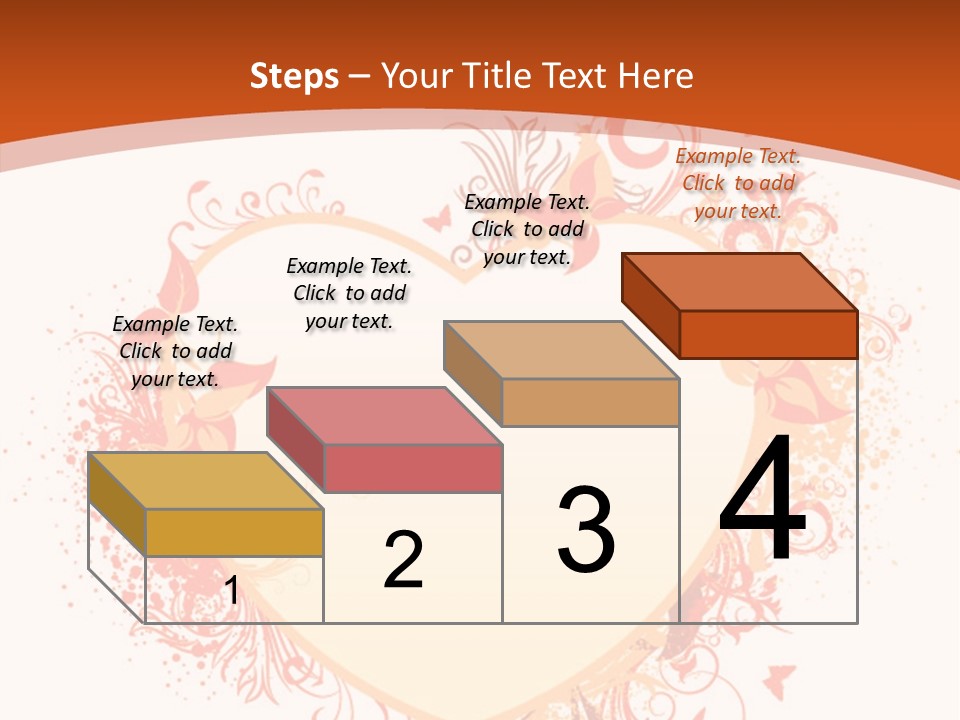 Steps – Your Title Text Here

Example Text. Click to add your text.

Example Text. Click to add your text.

Example Text. Click to add your text.

Example Text. Click to add your text.

1

2

3

4